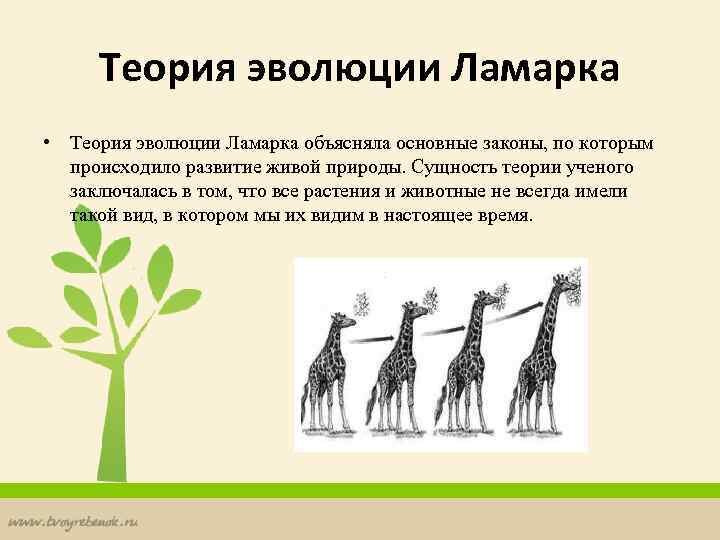 Теория эволюции Ламарка

• Теория эволюции Ламарка объясняла основные законы, по которым происходило развитие живой природы. Сущность теории ученого заключалась в том, что все растения и животные не всегда имели такой вид, в котором мы их видим в настоящее время.

www.tvoyrebenok.ru